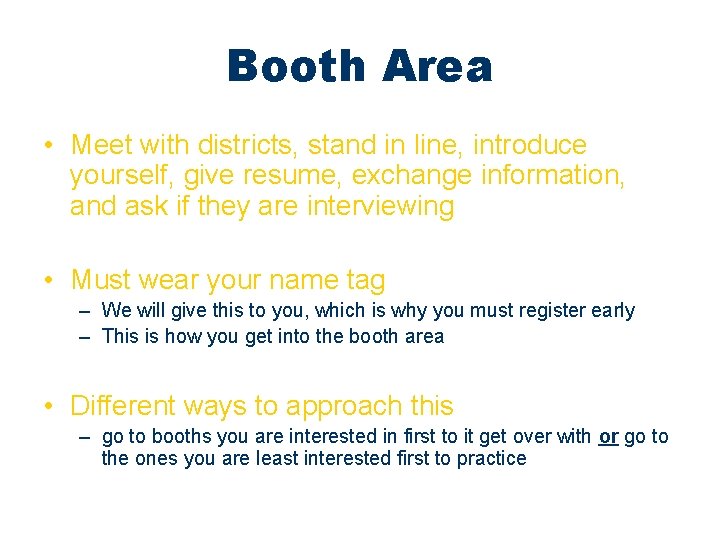 Booth Area

• Meet with districts, stand in line, introduce yourself, give resume, exchange information, and ask if they are interviewing

• Must wear your name tag
– We will give this to you, which is why you must register early
– This is how you get into the booth area

• Different ways to approach this
– go to booths you are interested in first to it get over with or go to the ones you are least interested first to practice